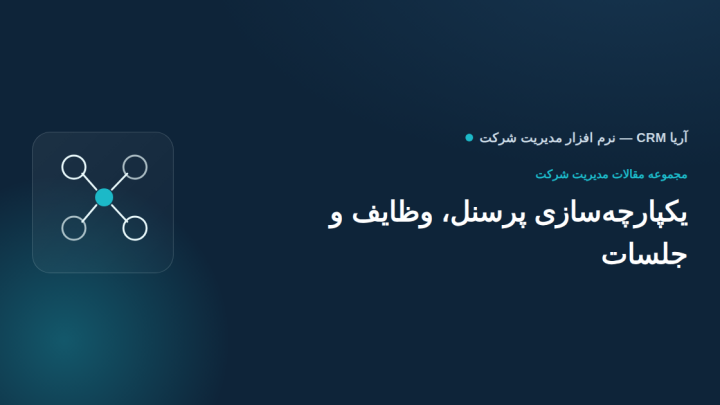 آریا CRM — نرم افزار مدیریت شرکت

مجموعه مقالات مدیریت شرکت

یکپارچه‌سازی پرسنل، وظایف و جلسات